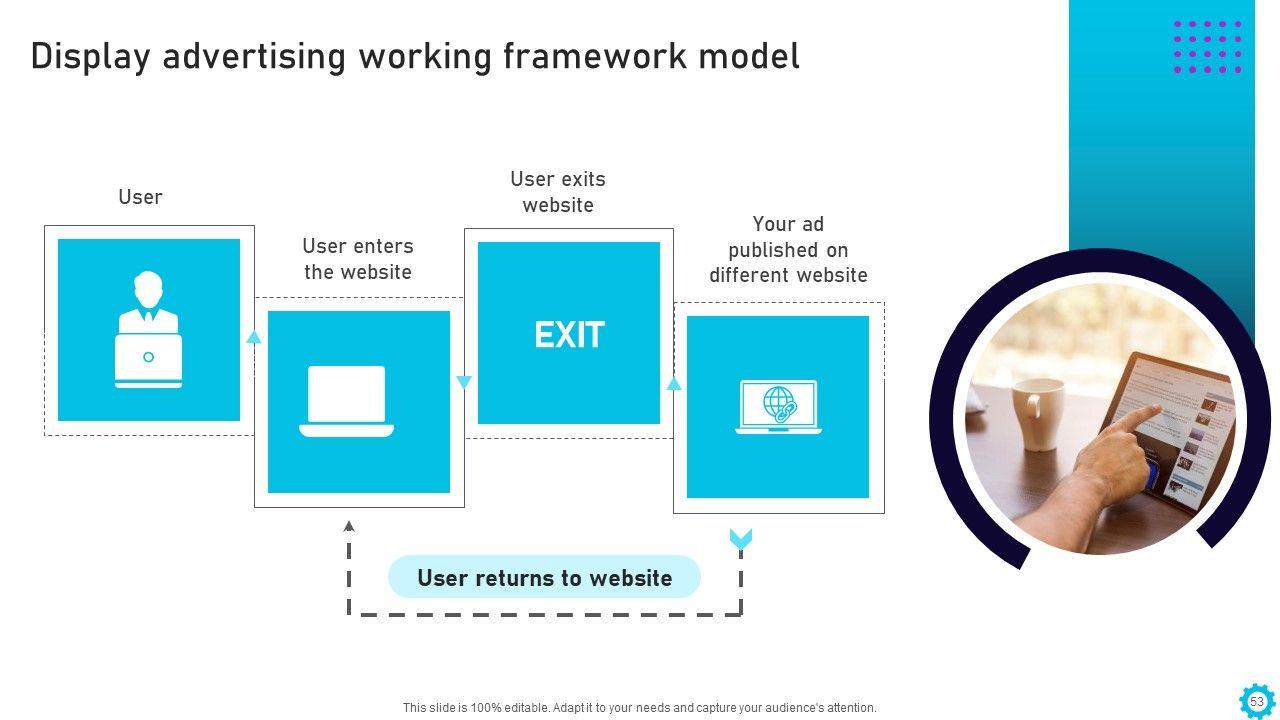 Display advertising working framework model

User

User enters the website

User exits website

EXIT

Your ad published on different website

User returns to website

This slide is 100% editable. Adapt it to your needs and capture your audience's attention.

53